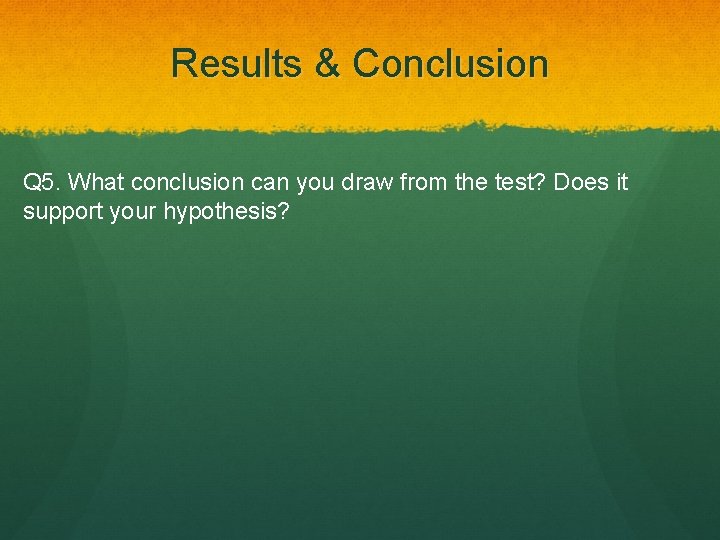 Results & Conclusion

Q5. What conclusion can you draw from the test? Does it support your hypothesis?